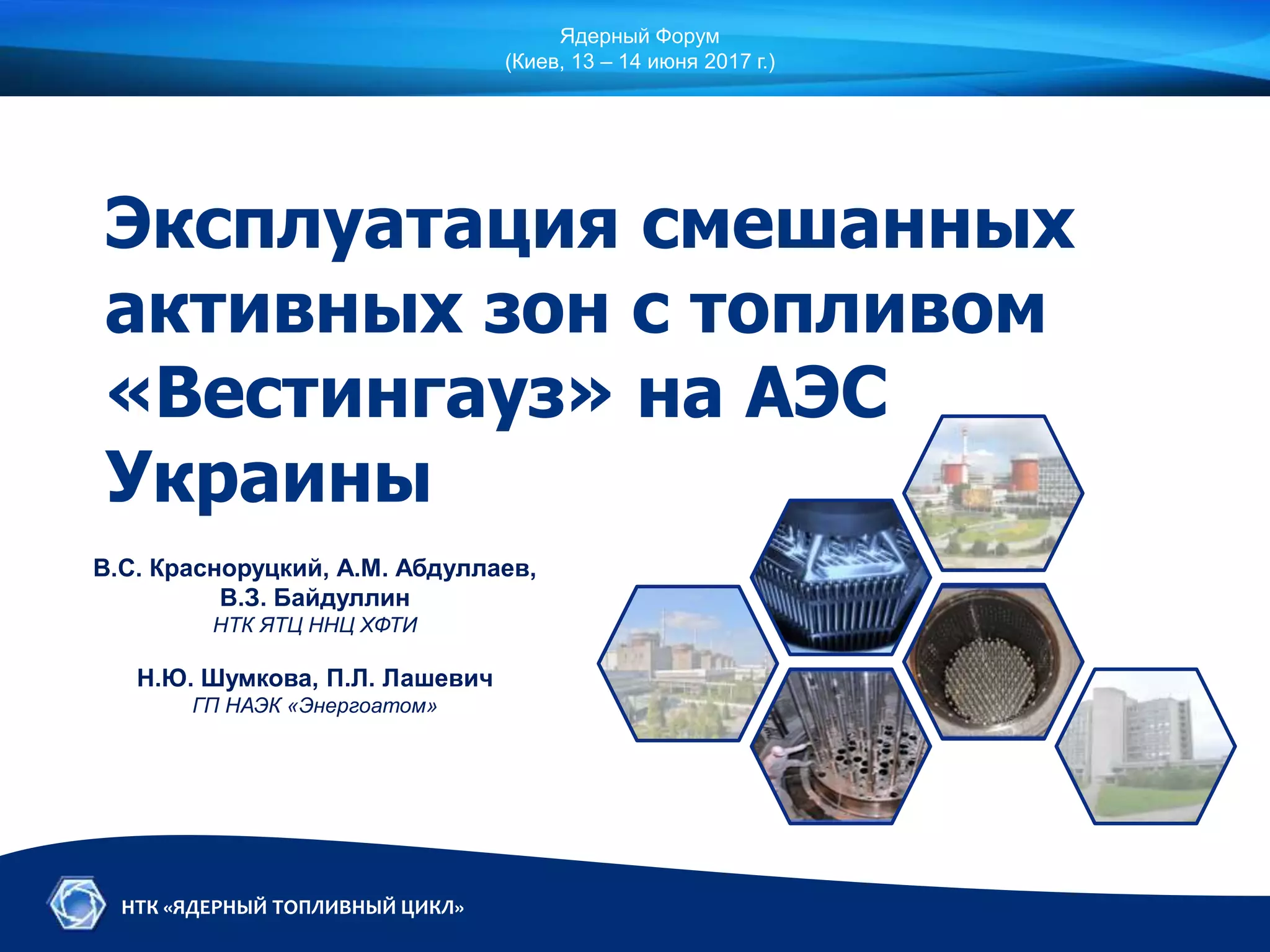 Ядерный Форум
(Киев, 13 – 14 июня 2017 г.)

Эксплуатация смешанных активных зон с топливом «Вестингауз» на АЭС Украины

В.С. Красноруцкий, А.М. Абдуллаев, В.З. Байдуллин
НТК ЯТЦ ННЦ ХФТИ

Н.Ю. Шумкова, П.Л. Лашевич
ГП НАЭК «Энергоатом»

НТК «ЯДЕРНЫЙ ТОПЛИВНЫЙ ЦИКЛ»